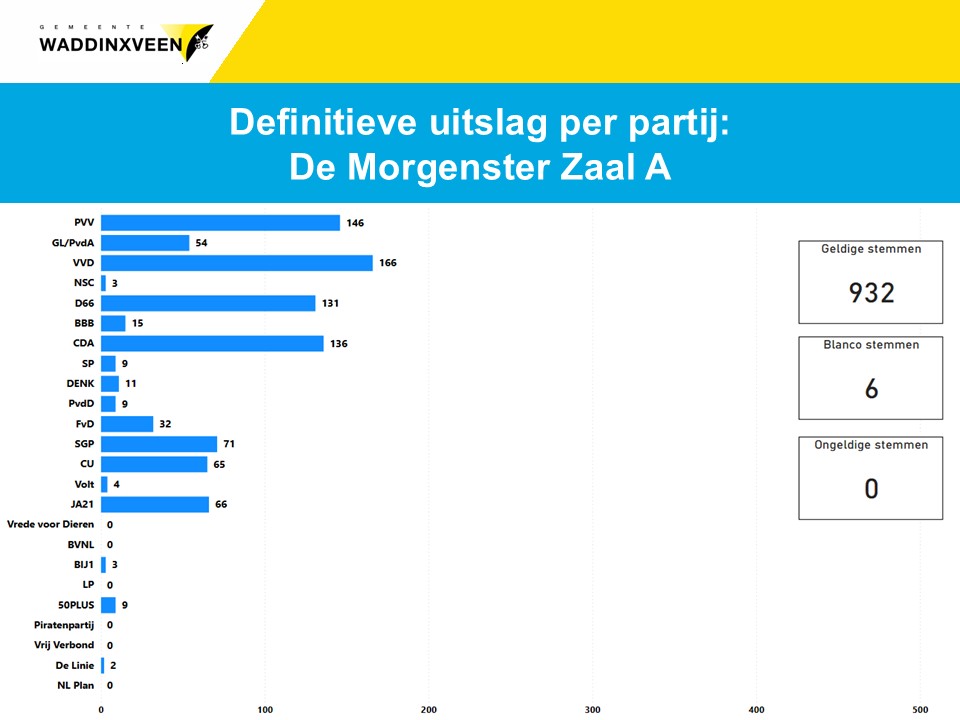 GEMEENTE
WADDINXVEEN

Definitieve uitslag per partij:
De Morgenster Zaal A

PVV 146
GL/PvdA 54
VVD 166
NSC 3
D66 131
BBB 15
CDA 136
SP 9
DENK 11
PvdD 9
FvD 32
SGP 71
CU 65
Volt 4
JA21 66
Vrede voor Dieren 0
BVNL 0
BIJ1 3
LP 0
50PLUS 9
Piratenpartij 0
Vrij Verbond 0
De Linie 2
NL Plan 0

0 100 200 300 400 500

Geldige stemmen
932

Blanco stemmen
6

Ongeldige stemmen
0